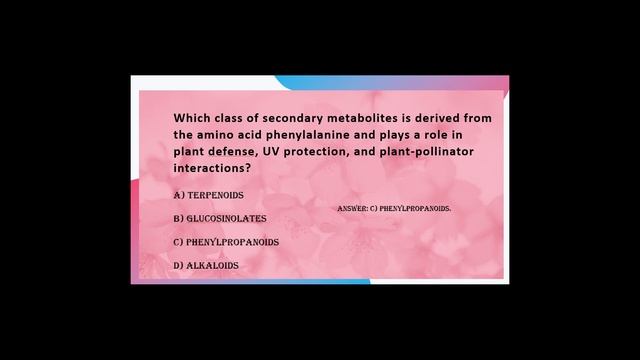 Which class of secondary metabolites is derived from the amino acid phenylalanine and plays a role in plant defense, UV protection, and plant-pollinator interactions?

A) TERPENOIDS

B) GLUCOSINOLATES

C) PHENYLPROPANOIDS

D) ALKALOIDS

ANSWER: C) PHENYLPROPANOIDS.